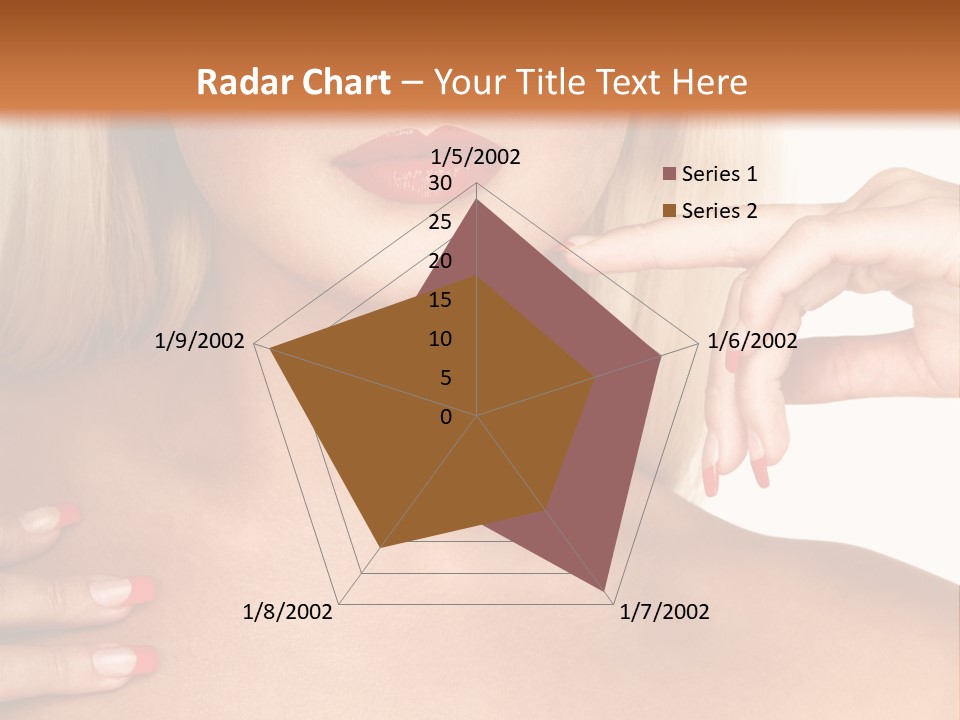 Radar Chart – Your Title Text Here

1/5/2002
30
25
20
15
10
5
0
1/6/2002
1/7/2002
1/8/2002
1/9/2002

Series 1
Series 2